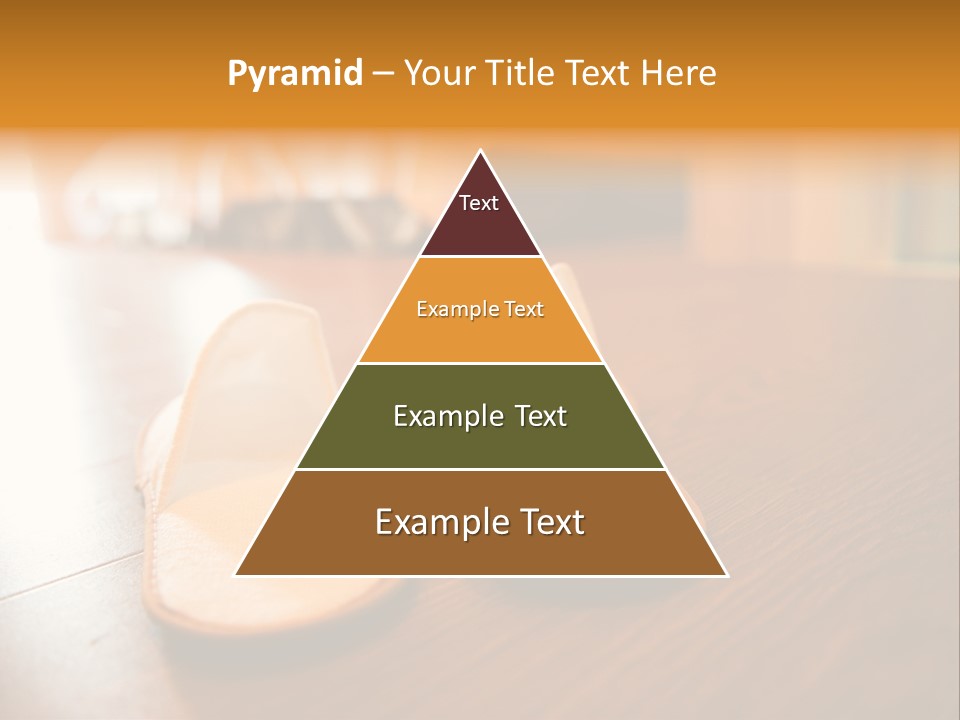 Pyramid – Your Title Text Here

Text

Example Text

Example Text

Example Text